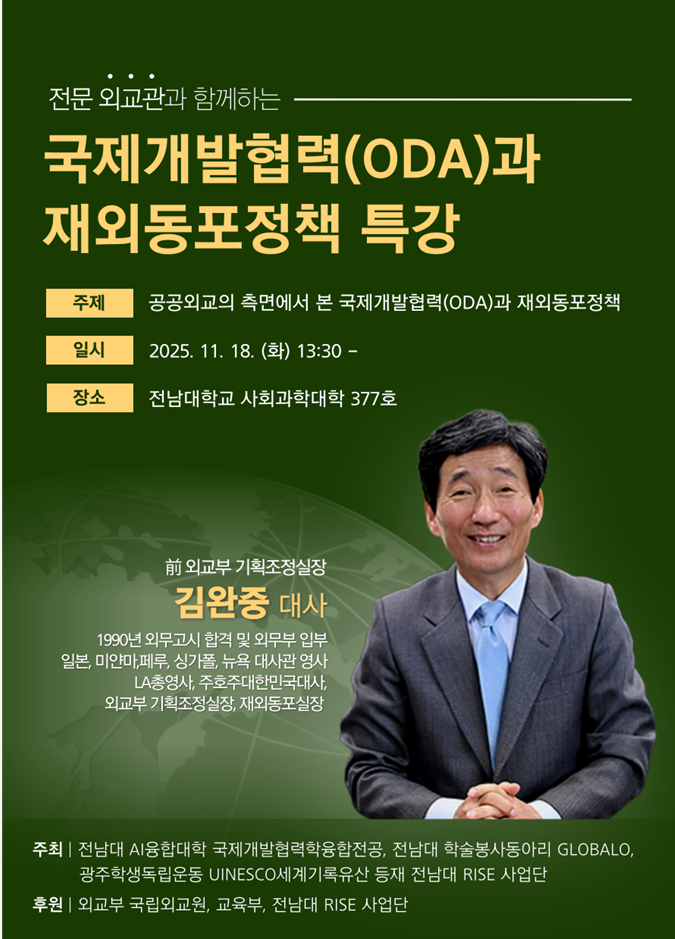 전문 외교관과 함께하는

국제개발협력(ODA)과 재외동포정책 특강

주제 공공외교의 측면에서 본 국제개발협력(ODA)과 재외동포정책

일시 2025. 11. 18. (화) 13:30 –

장소 전남대학교 사회과학대학 377호

前 외교부 기획조정실장

김완중 대사

1990년 외무고시 합격 및 외무부 입부
일본, 미얀마,페루, 싱가폴, 뉴욕 대사관 영사
LA총영사, 주호주대한민국대사,
외교부 기획조정실장, 재외동포실장

주최 | 전남대 AI융합대학 국제개발협력학융합전공, 전남대 학술봉사동아리 GLOBALO, 광주학생독립운동 UINESCO세계기록유산 등재 전남대 RISE 사업단

후원 | 외교부 국립외교원, 교육부, 전남대 RISE 사업단